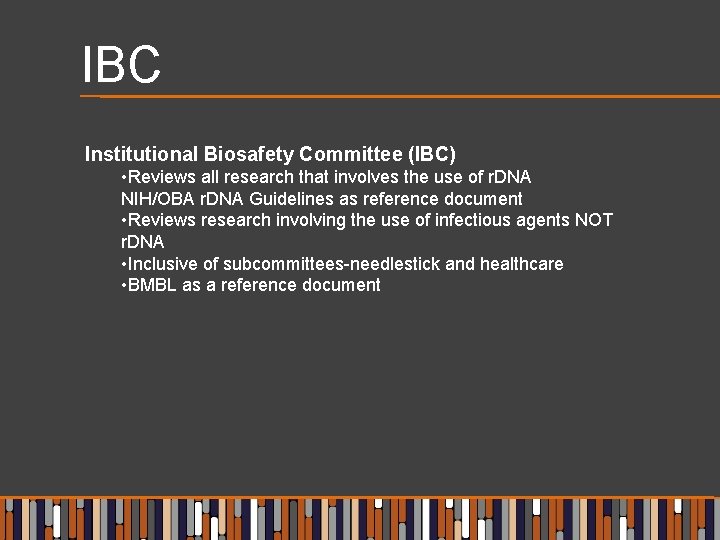 IBC

Institutional Biosafety Committee (IBC)

•Reviews all research that involves the use of rDNA NIH/OBA rDNA Guidelines as reference document

•Reviews research involving the use of infectious agents NOT rDNA

•Inclusive of subcommittees-needlestick and healthcare

•BMBL as a reference document